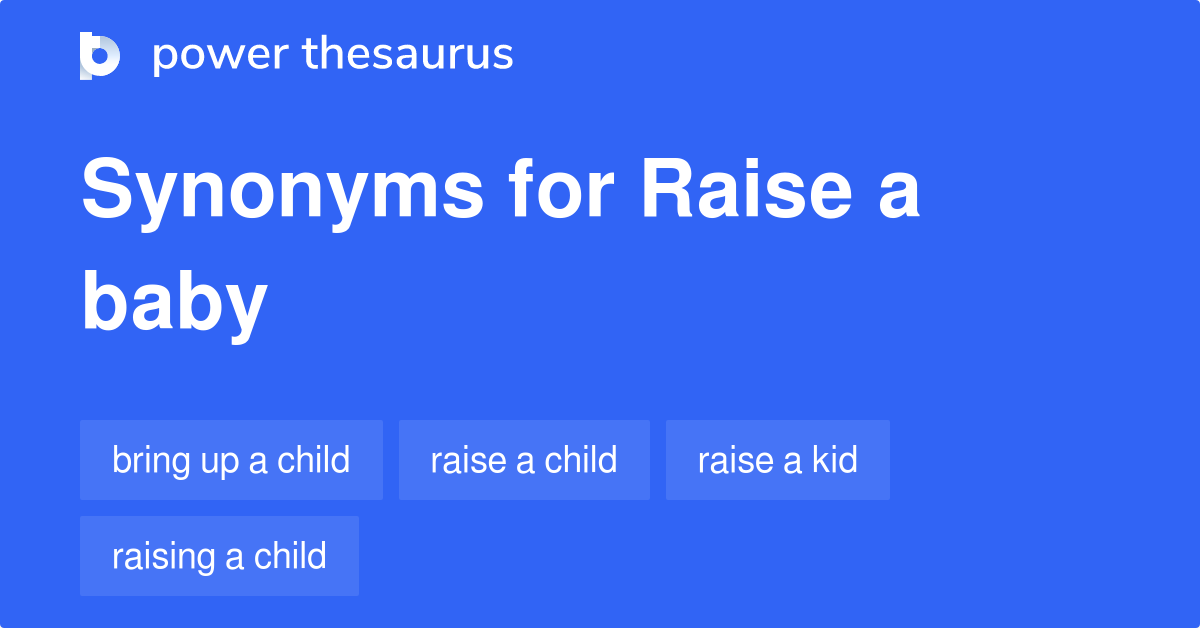 power thesaurus

Synonyms for Raise a baby

bring up a child
raise a child
raise a kid
raising a child